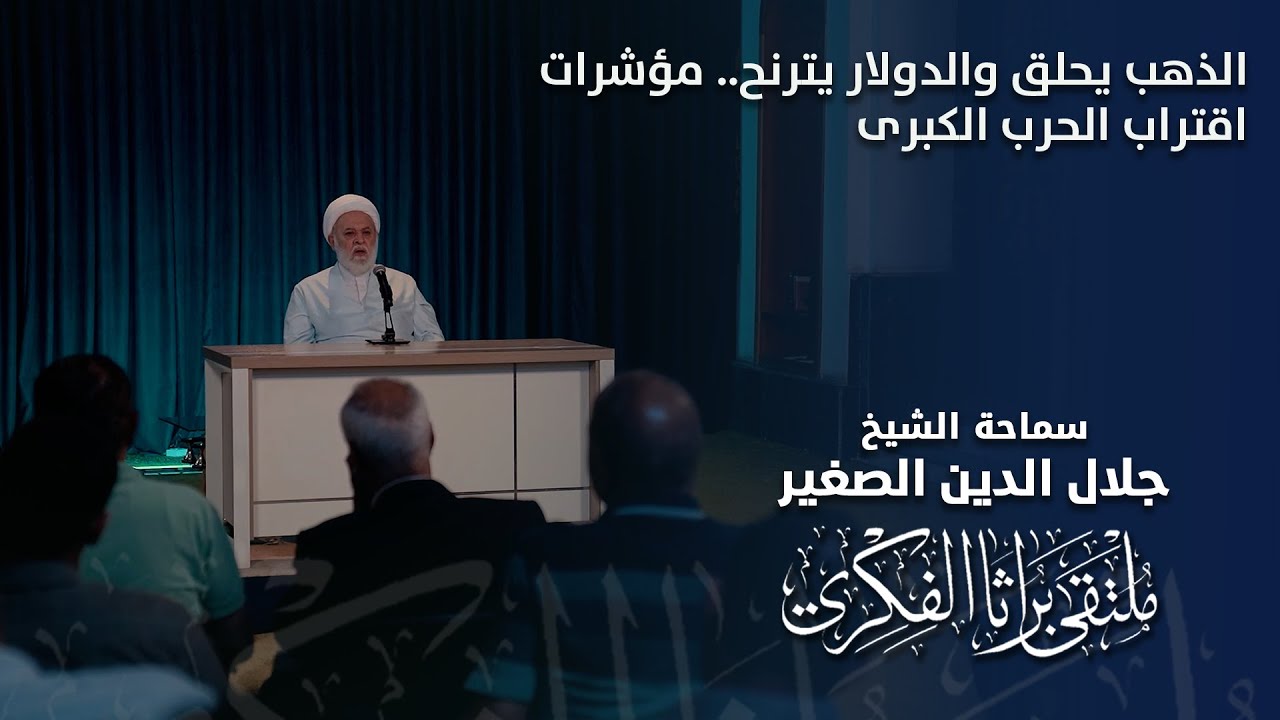 الذهب يحلق والدولار يترنح.. مؤشرات اقتراب الحرب الكبرى

سماحة الشيخ
جلال الدين الصغير

ملتقى براثا الفكري